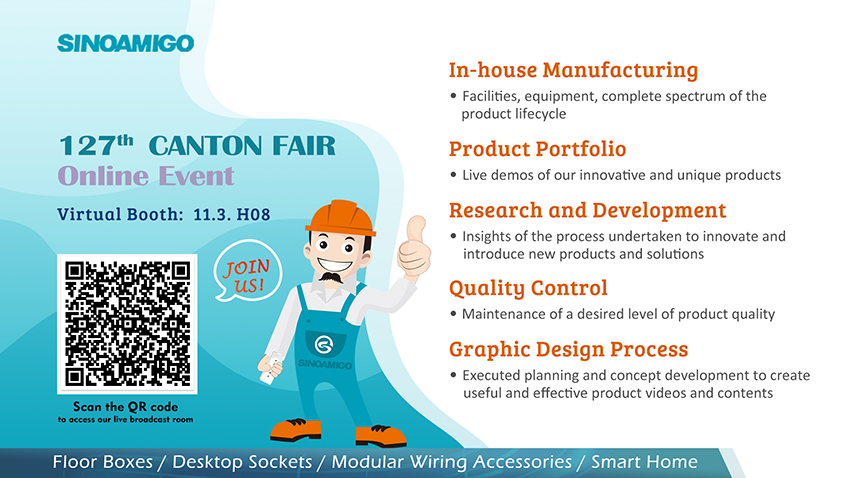 SINOAMIGO

127th CANTON FAIR
Online Event

Virtual Booth: 11.3. H08

JOIN US!

SINOAMIGO

Scan the QR code
to access our live broadcast room

In-house Manufacturing
• Facilities, equipment, complete spectrum of the product lifecycle

Product Portfolio
• Live demos of our innovative and unique products

Research and Development
• Insights of the process undertaken to innovate and introduce new products and solutions

Quality Control
• Maintenance of a desired level of product quality

Graphic Design Process
• Executed planning and concept development to create useful and effective product videos and contents

Floor Boxes / Desktop Sockets / Modular Wiring Accessories / Smart Home